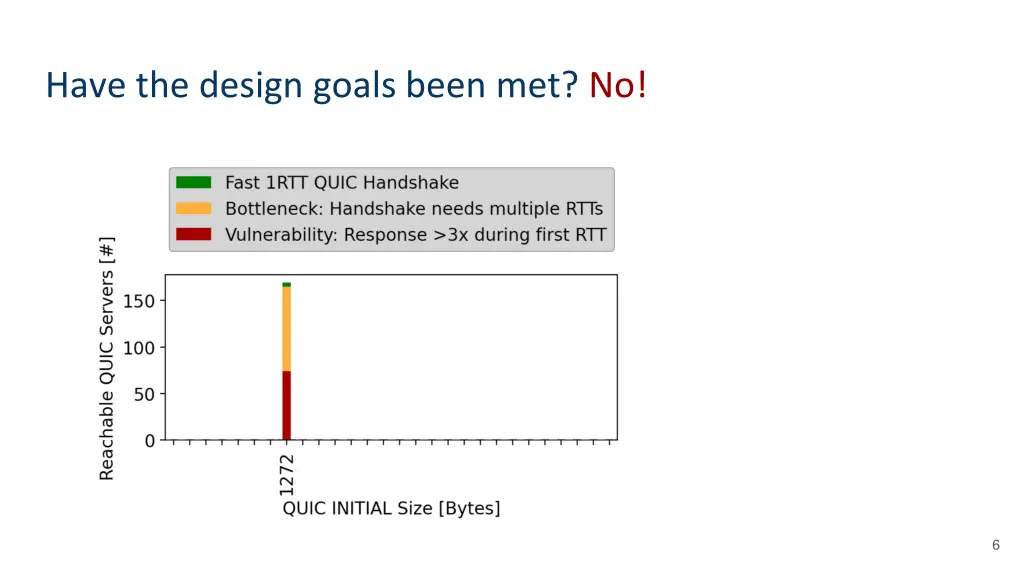 Have the design goals been met? No!

Fast 1RTT QUIC Handshake
Bottleneck: Handshake needs multiple RTTs
Vulnerability: Response >3x during first RTT

Reachable QUIC Servers [#]

150
100
50
0

1272

QUIC INITIAL Size [Bytes]

6